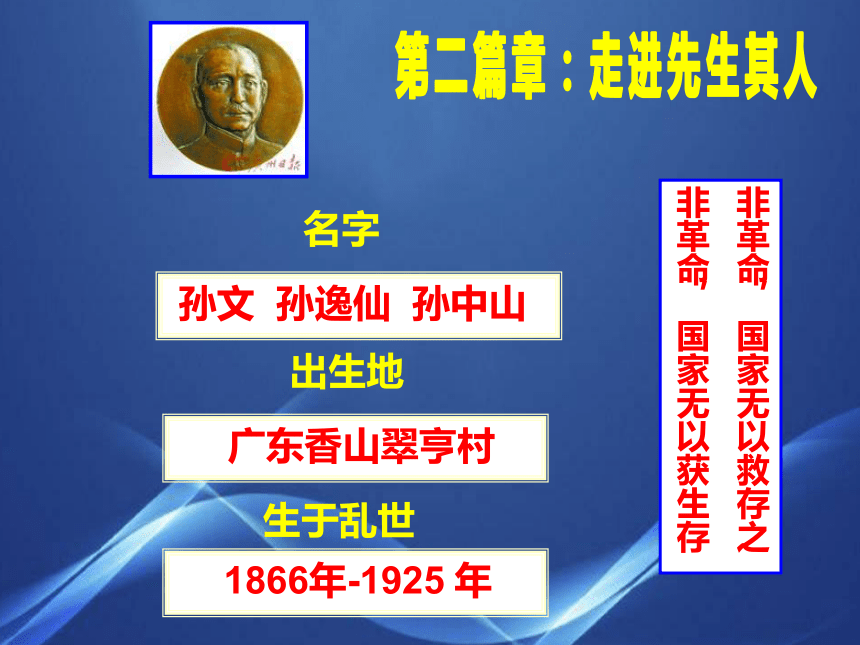 第二篇章：走进先生其人

名字

孙文 孙逸仙 孙中山

出生地

广东香山翠亨村

生于乱世

1866年-1925 年

非革命 国家无以救存之

非革命 国家无以获生存